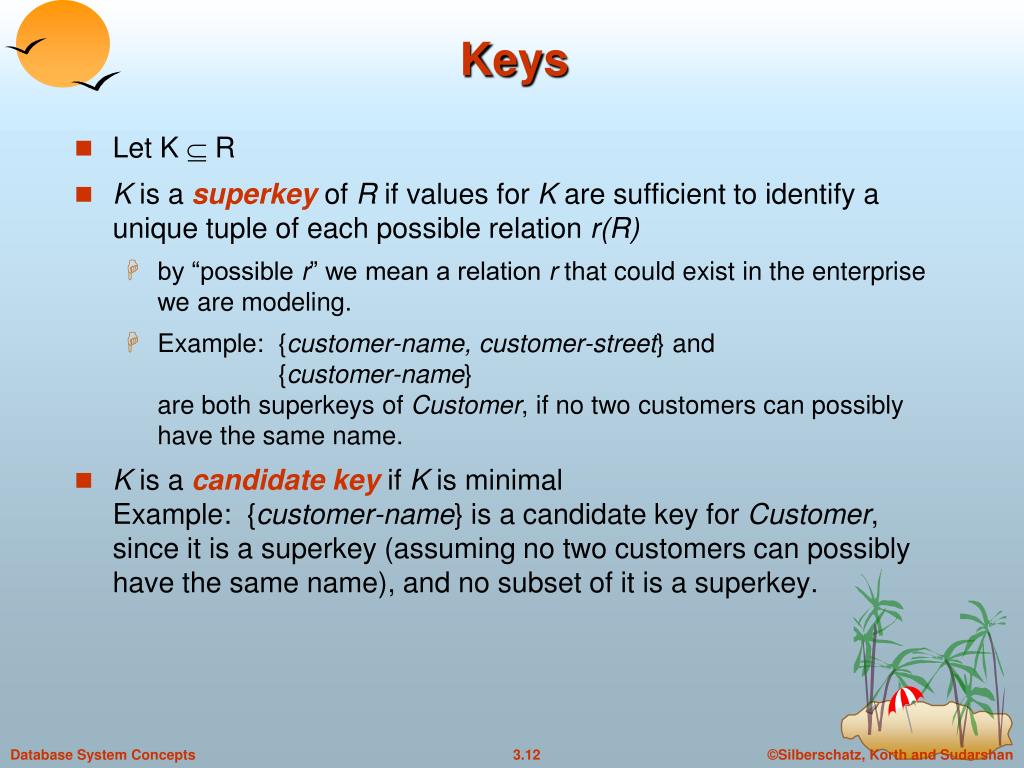 Keys

Let K $\subseteq$ R

K is a superkey of R if values for K are sufficient to identify a unique tuple of each possible relation r(R)

by “possible r” we mean a relation r that could exist in the enterprise we are modeling.

Example: {customer-name, customer-street} and {customer-name} are both superkeys of Customer, if no two customers can possibly have the same name.

K is a candidate key if K is minimal
Example: {customer-name} is a candidate key for Customer, since it is a superkey (assuming no two customers can possibly have the same name), and no subset of it is a superkey.

Database System Concepts 3.12 ©Silberschatz, Korth and Sudarshan